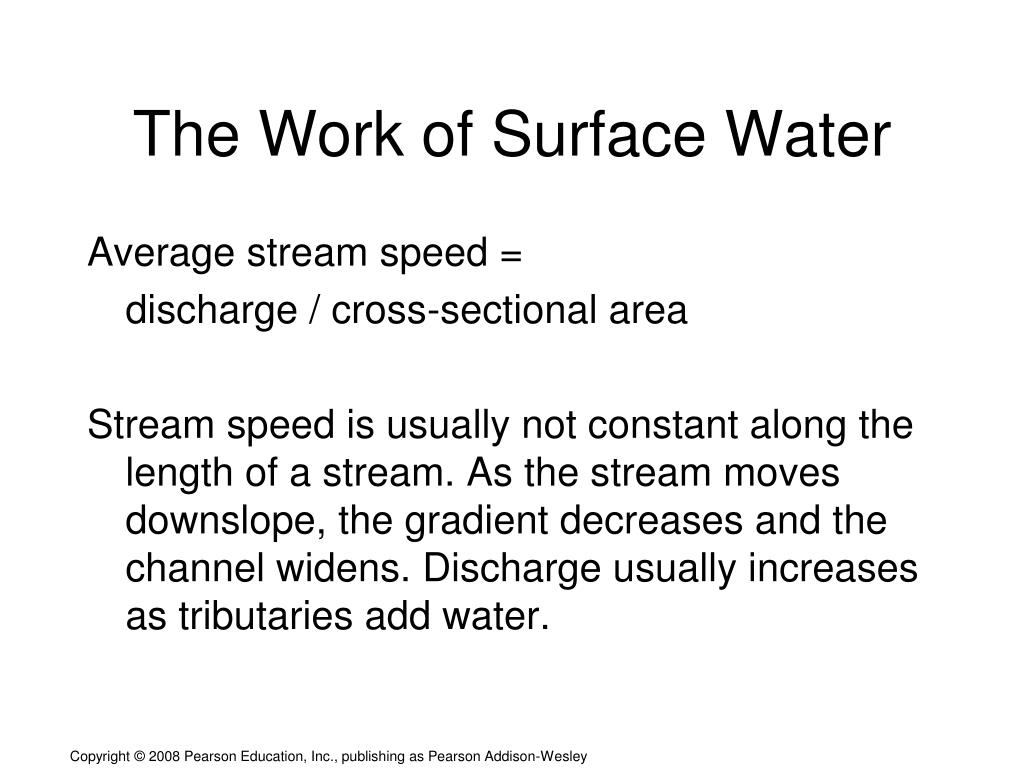 The Work of Surface Water

Average stream speed =
discharge / cross-sectional area

Stream speed is usually not constant along the length of a stream. As the stream moves downslope, the gradient decreases and the channel widens. Discharge usually increases as tributaries add water.

Copyright © 2008 Pearson Education, Inc., publishing as Pearson Addison-Wesley